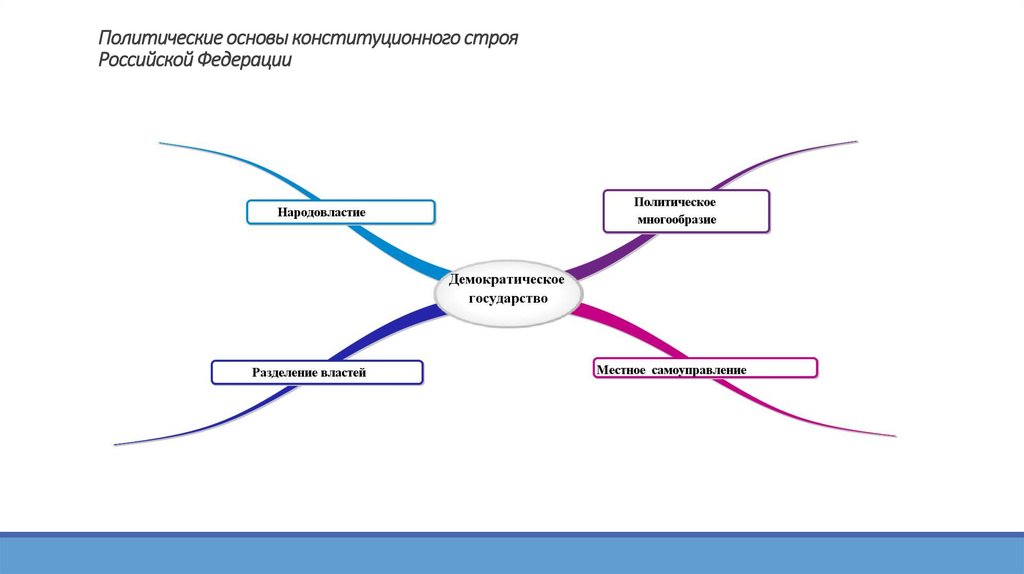 Политические основы конституционного строя Российской Федерации

Народовластие

Политическое многообразие

Демократическое государство

Разделение властей

Местное самоуправление